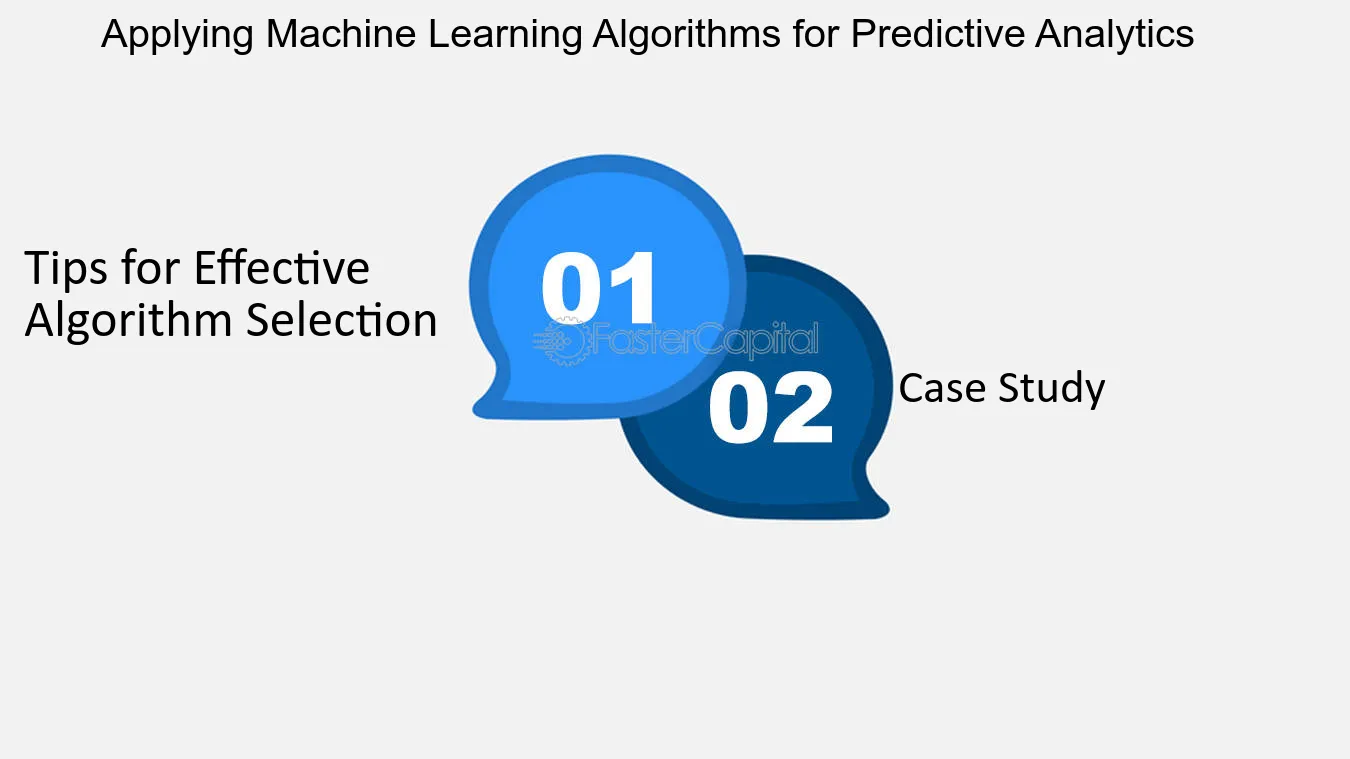 Applying Machine Learning Algorithms for Predictive Analytics

Tips for Effective Algorithm Selection

01

FasterCapital

02

Case Study